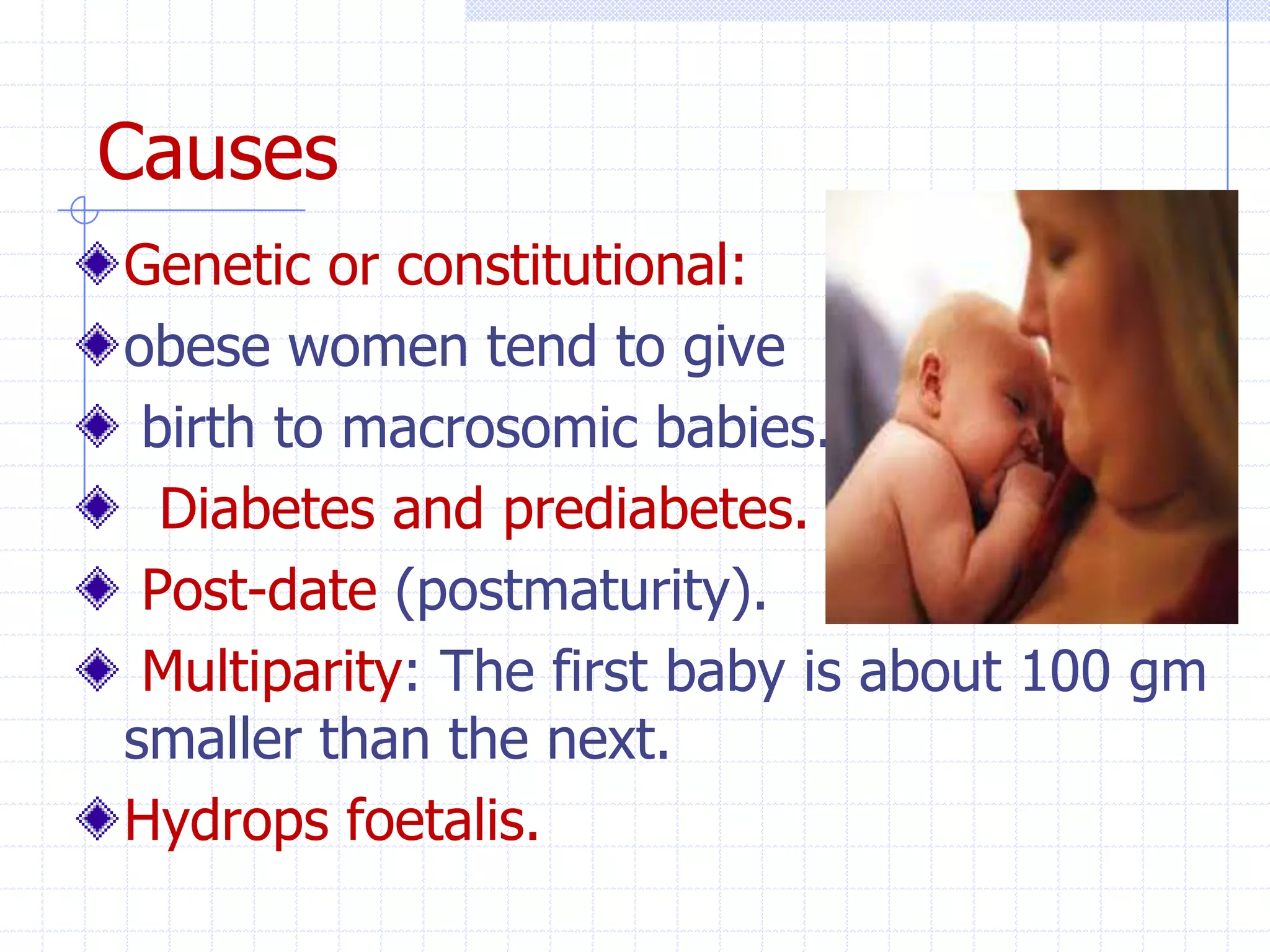 Causes

Genetic or constitutional:

obese women tend to give

birth to macrosomic babies.

Diabetes and prediabetes.

Post-date (postmaturity).

Multiparity: The first baby is about 100 gm smaller than the next.

Hydrops foetalis.